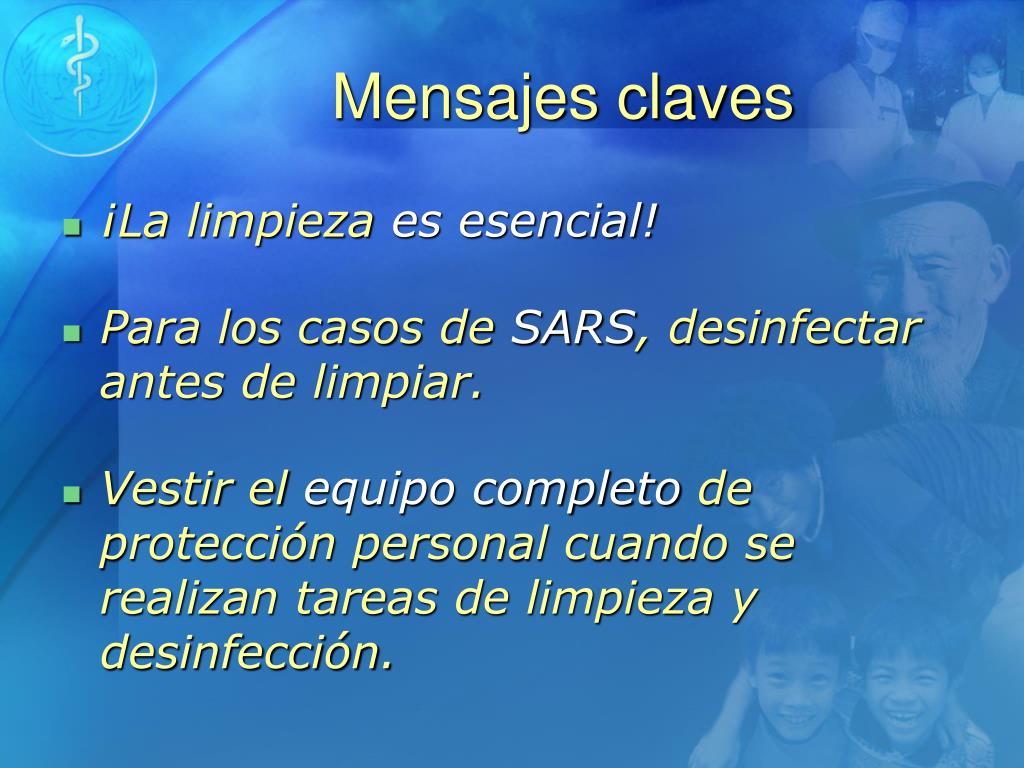 Mensajes claves

¡La limpieza es esencial!

Para los casos de SARS, desinfectar antes de limpiar.

Vestir el equipo completo de protección personal cuando se realizan tareas de limpieza y desinfección.